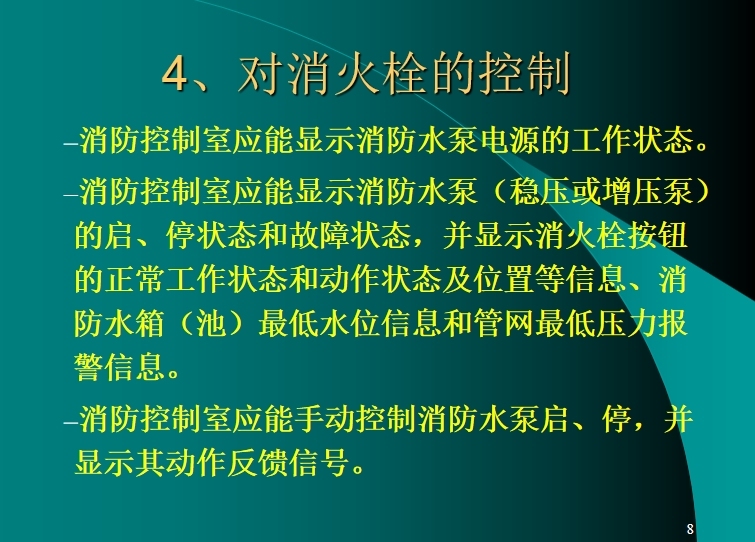 4、对消火栓的控制

–消防控制室应能显示消防水泵电源的工作状态。

–消防控制室应能显示消防水泵（稳压或增压泵）的启、停状态和故障状态，并显示消火栓按钮的正常工作状态和动作状态及位置等信息、消防水箱（池）最低水位信息和管网最低压力报警信息。

–消防控制室应能手动控制消防水泵启、停，并显示其动作反馈信号。

8